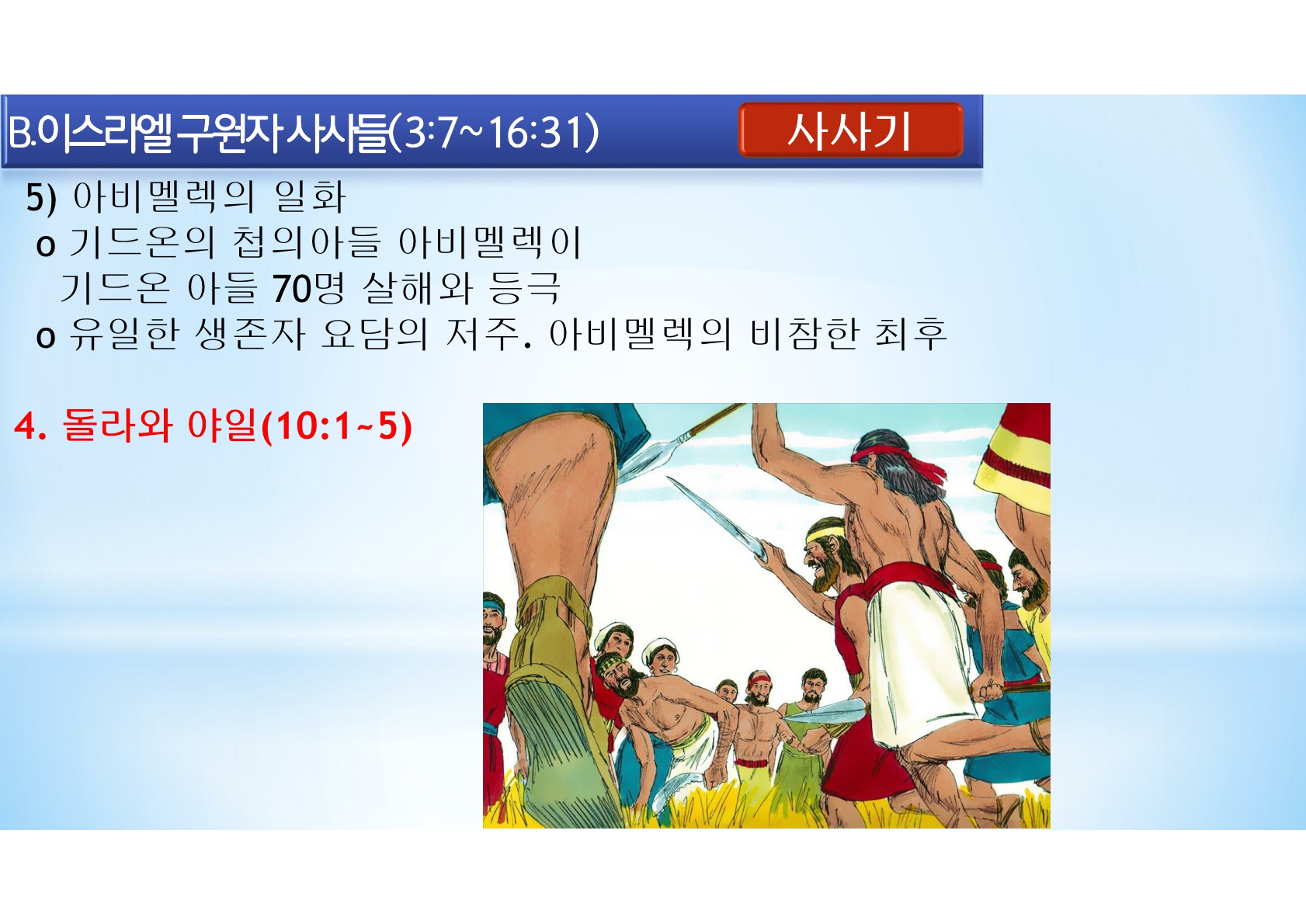 B.이스라엘 구원자 사사들(3:7~16:31)

사사기

5) 아비멜렉의 일화
o 기드온의 첩의아들 아비멜렉이 기드온 아들 70명 살해와 등극
o 유일한 생존자 요담의 저주. 아비멜렉의 비참한 최후

4. 돌라와 야일(10:1~5)